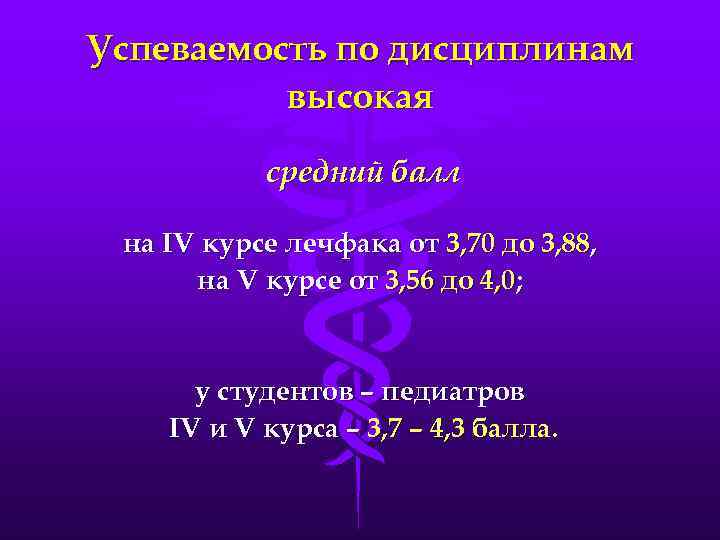 Успеваемость по дисциплинам высокая

средний балл

на IV курсе лечфака от 3,70 до 3,88,
на V курсе от 3,56 до 4,0;

у студентов – педиатров
IV и V курса – 3,7 – 4,3 балла.